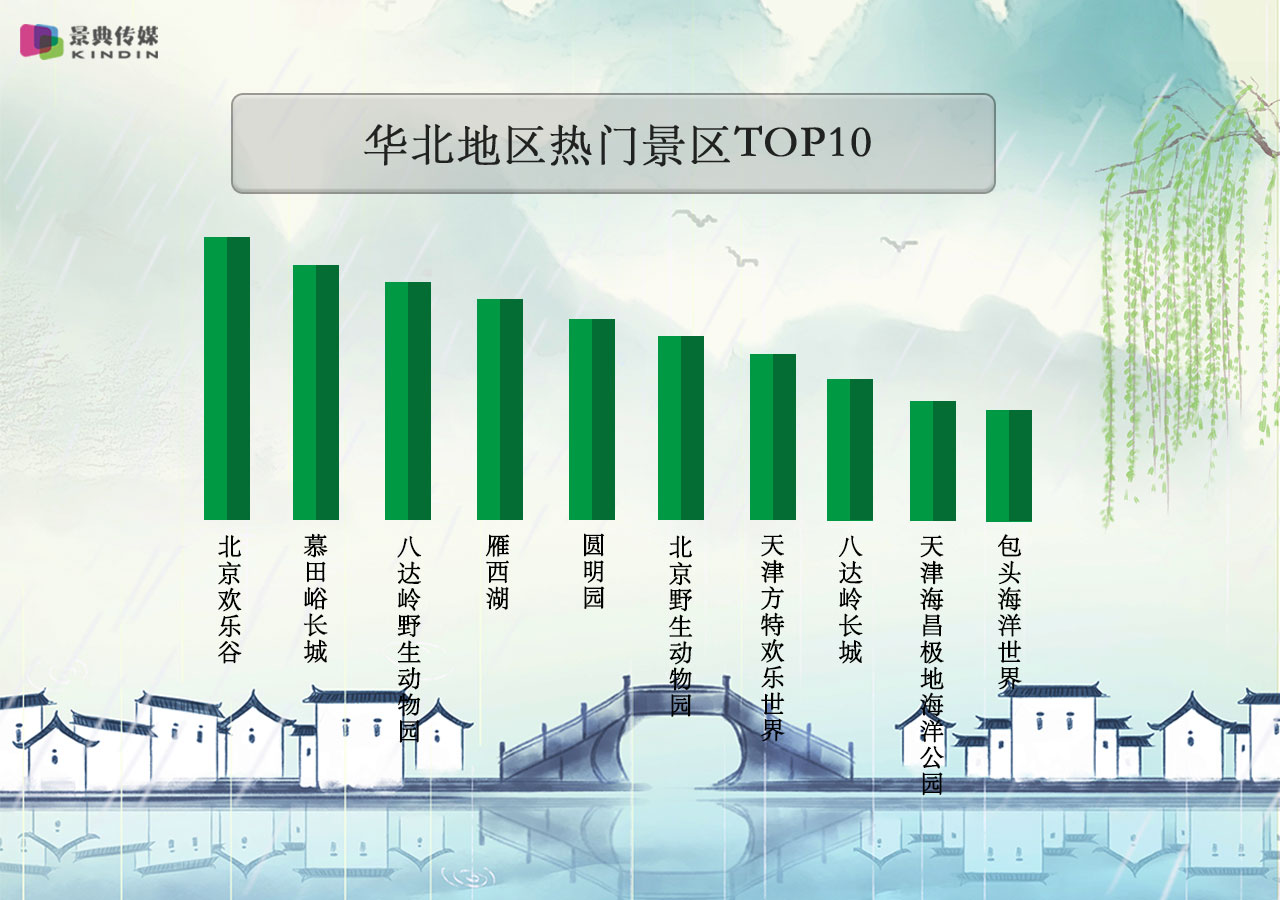 景典传媒
KINDIN

华北地区热门景区TOP10

北京欢乐谷
慕田峪长城
八达岭野生动物园
雁西湖
圆明园
北京野生动物园
天津方特欢乐世界
八达岭长城
天津海昌极地海洋公园
包头海洋世界